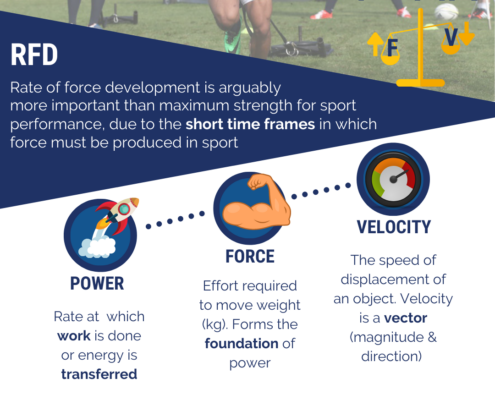 F

V

RFD

Rate of force development is arguably more important than maximum strength for sport performance, due to the short time frames in which force must be produced in sport

POWER

Rate at which work is done or energy is transferred

FORCE

Effort required to move weight (kg). Forms the foundation of power

VELOCITY

The speed of displacement of an object. Velocity is a vector (magnitude & direction)